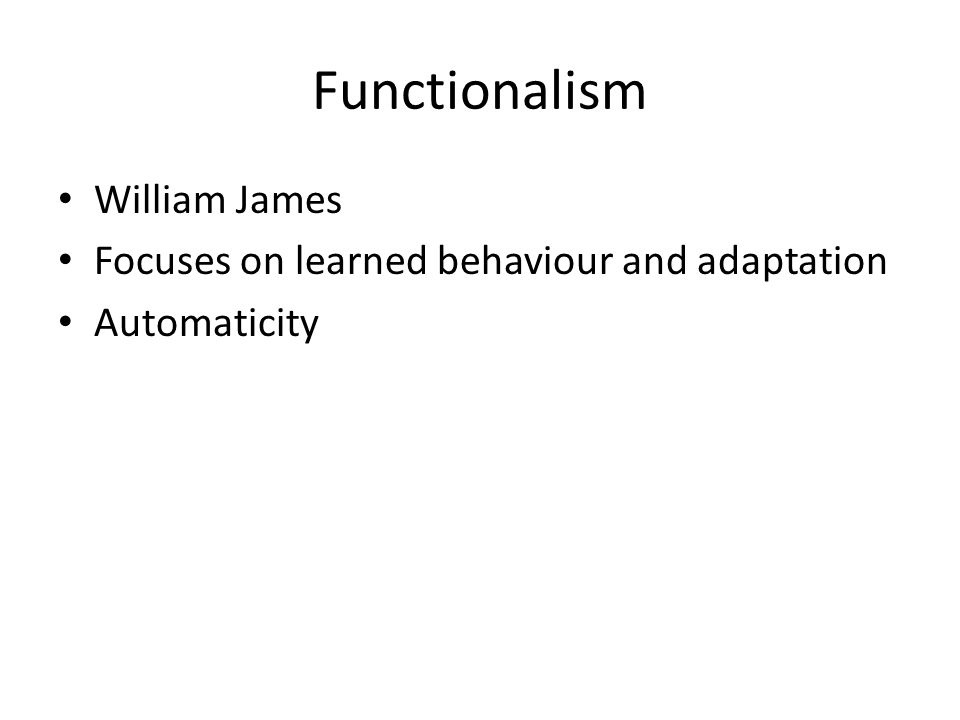 Functionalism

• William James
• Focuses on learned behaviour and adaptation
• Automaticity